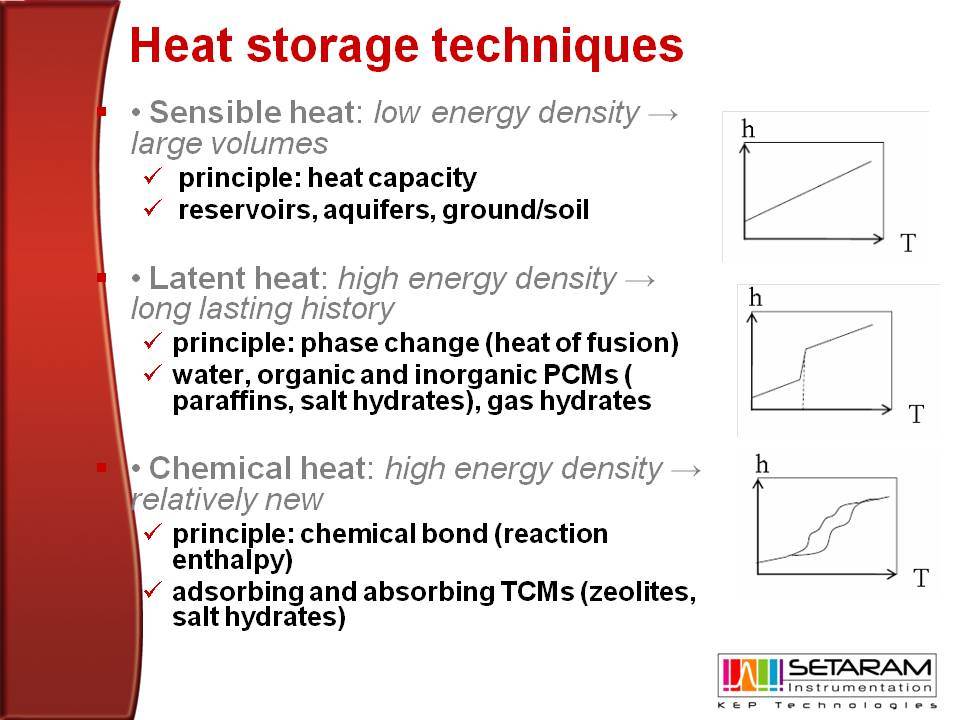 Heat storage techniques

• Sensible heat: low energy density → large volumes
✓ principle: heat capacity
✓ reservoirs, aquifers, ground/soil

h
T

• Latent heat: high energy density → long lasting history
✓ principle: phase change (heat of fusion)
✓ water, organic and inorganic PCMs ( paraffins, salt hydrates), gas hydrates

h
T

• Chemical heat: high energy density → relatively new
✓ principle: chemical bond (reaction enthalpy)
✓ adsorbing and absorbing TCMs (zeolites, salt hydrates)

h
T

SETARAM Instrumentation
KEP Technologies